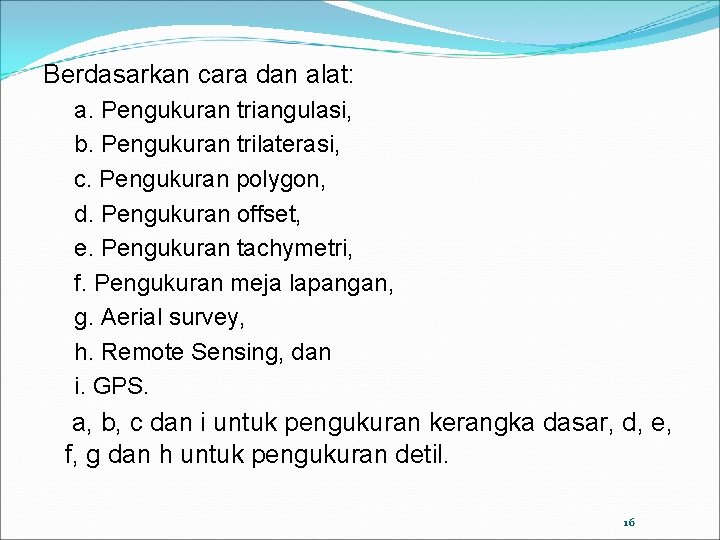 Berdasarkan cara dan alat:

a. Pengukuran triangulasi,
b. Pengukuran trilaterasi,
c. Pengukuran polygon,
d. Pengukuran offset,
e. Pengukuran tachymetri,
f. Pengukuran meja lapangan,
g. Aerial survey,
h. Remote Sensing, dan
i. GPS.

a, b, c dan i untuk pengukuran kerangka dasar, d, e, f, g dan h untuk pengukuran detil.

16